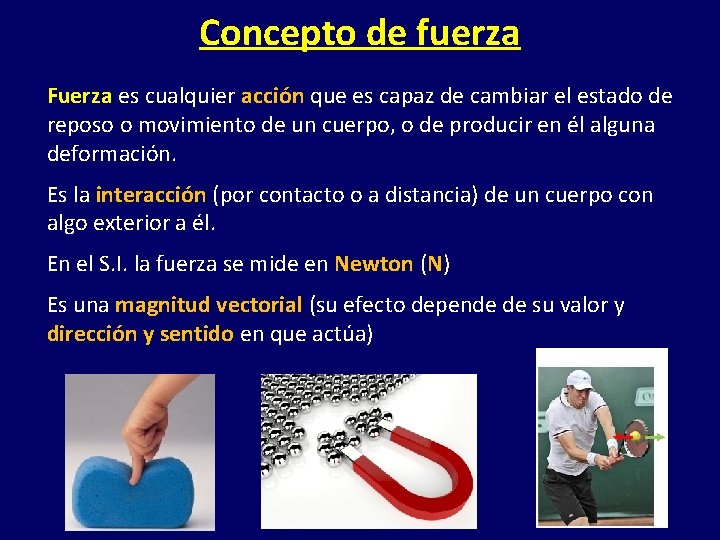 Concepto de fuerza

Fuerza es cualquier acción que es capaz de cambiar el estado de reposo o movimiento de un cuerpo, o de producir en él alguna deformación.

Es la interacción (por contacto o a distancia) de un cuerpo con algo exterior a él.

En el S.I. la fuerza se mide en Newton (N)

Es una magnitud vectorial (su efecto depende de su valor y dirección y sentido en que actúa)